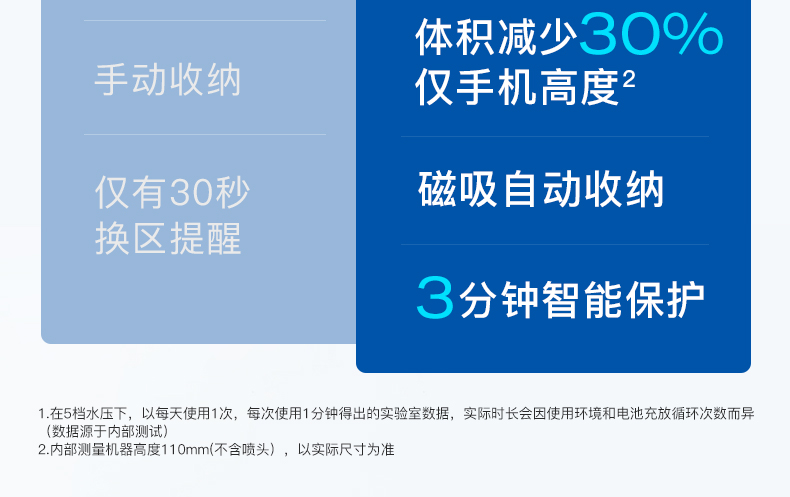 手动收纳

仅有30秒
换区提醒

体积减少30%
仅手机高度$^2$

磁吸自动收纳

3分钟智能保护

1.在5档水压下，以每天使用1次，每次使用1分钟得出的实验室数据，实际时长会因使用环境和电池充放循环次数而异（数据源于内部测试）
2.内部测量机器高度110mm(不含喷头），以实际尺寸为准